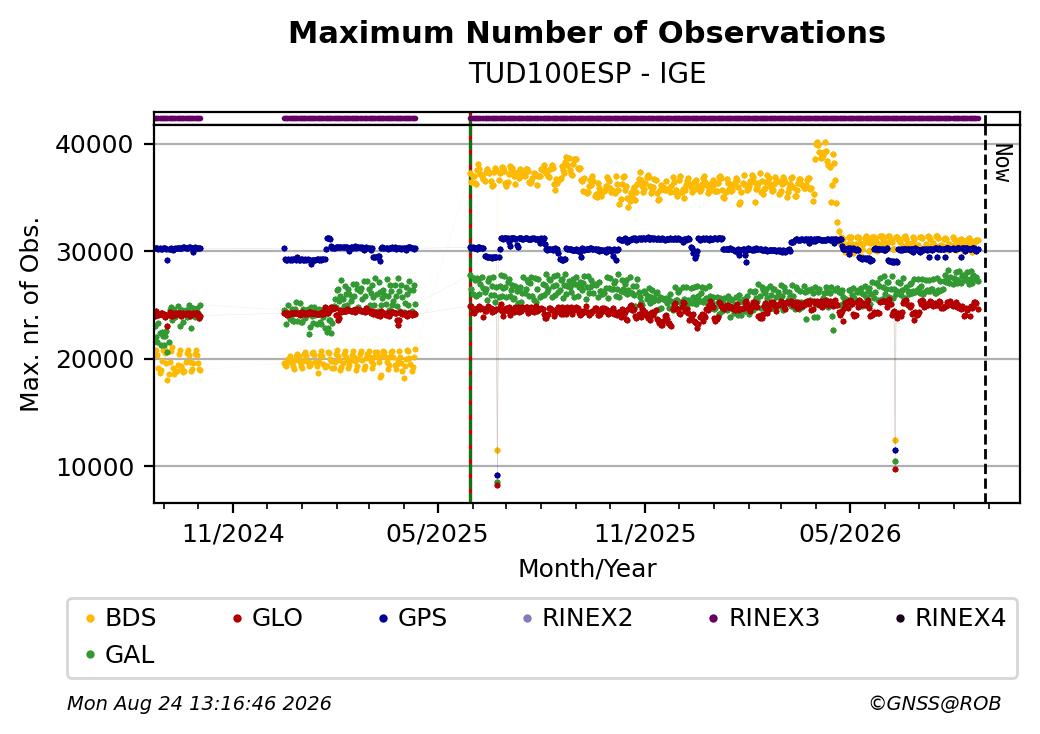 Maximum Number of Observations
TUD100ESP - IGE

Max. nr. of Obs.

40000
30000
20000
10000

Now

11/2024
05/2025
11/2025
05/2026

Month/Year

BDS
GLO
GPS
RINEX2
RINEX3
RINEX4
GAL

Mon Aug 24 13:16:46 2026
©GNSS@ROB